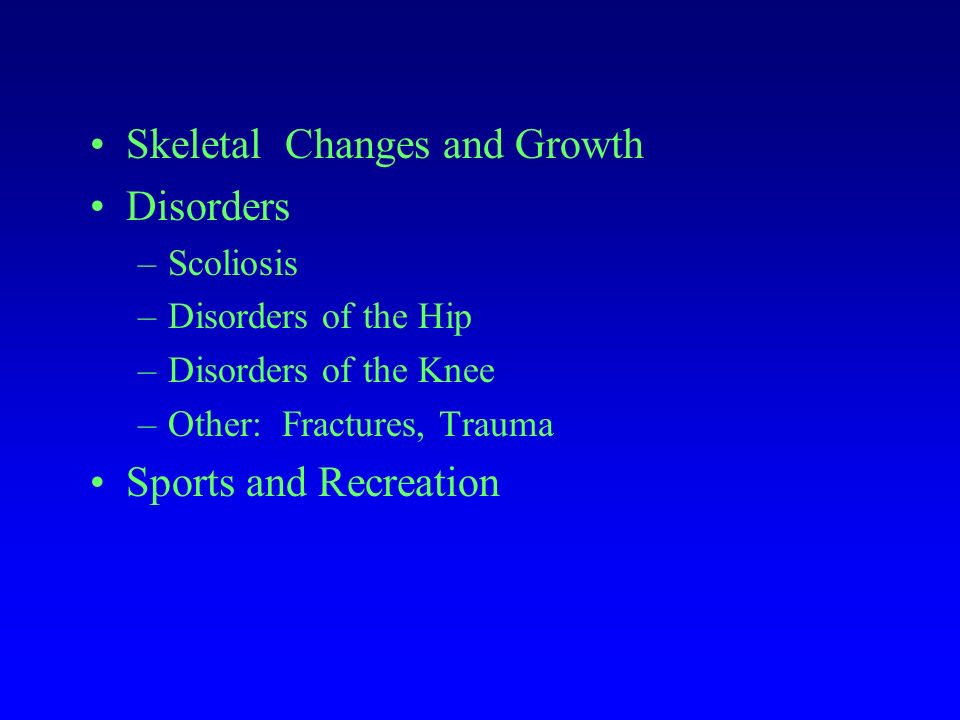 • Skeletal Changes and Growth
• Disorders
– Scoliosis
– Disorders of the Hip
– Disorders of the Knee
– Other: Fractures, Trauma
• Sports and Recreation